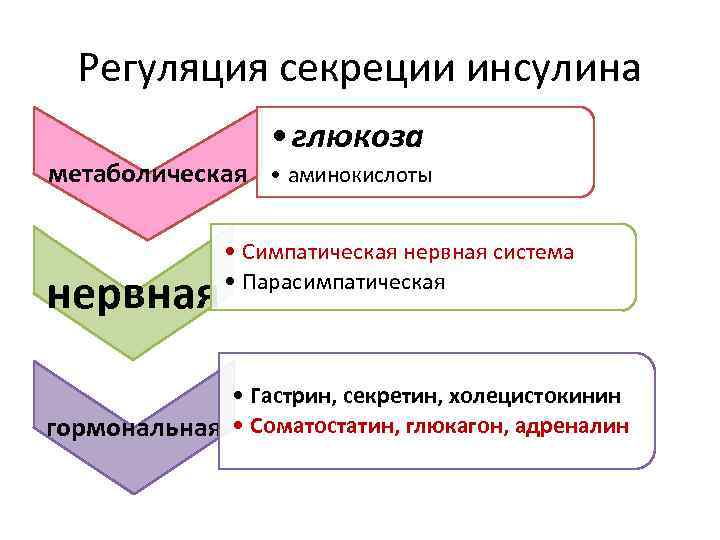 Регуляция секреции инсулина

метаболическая

• глюкоза
• аминокислоты

нервная

• Симпатическая нервная система
• Парасимпатическая

гормональная

• Гастрин, секретин, холецистокинин
• Соматостатин, глюкагон, адреналин